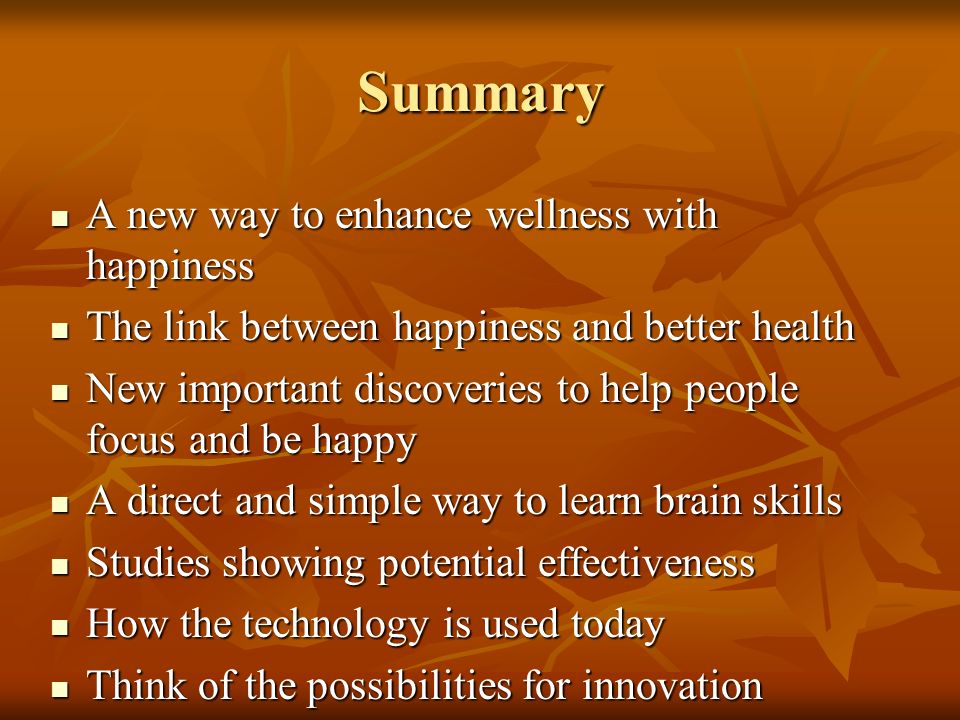 Summary

- A new way to enhance wellness with happiness
- The link between happiness and better health
- New important discoveries to help people focus and be happy
- A direct and simple way to learn brain skills
- Studies showing potential effectiveness
- How the technology is used today
- Think of the possibilities for innovation